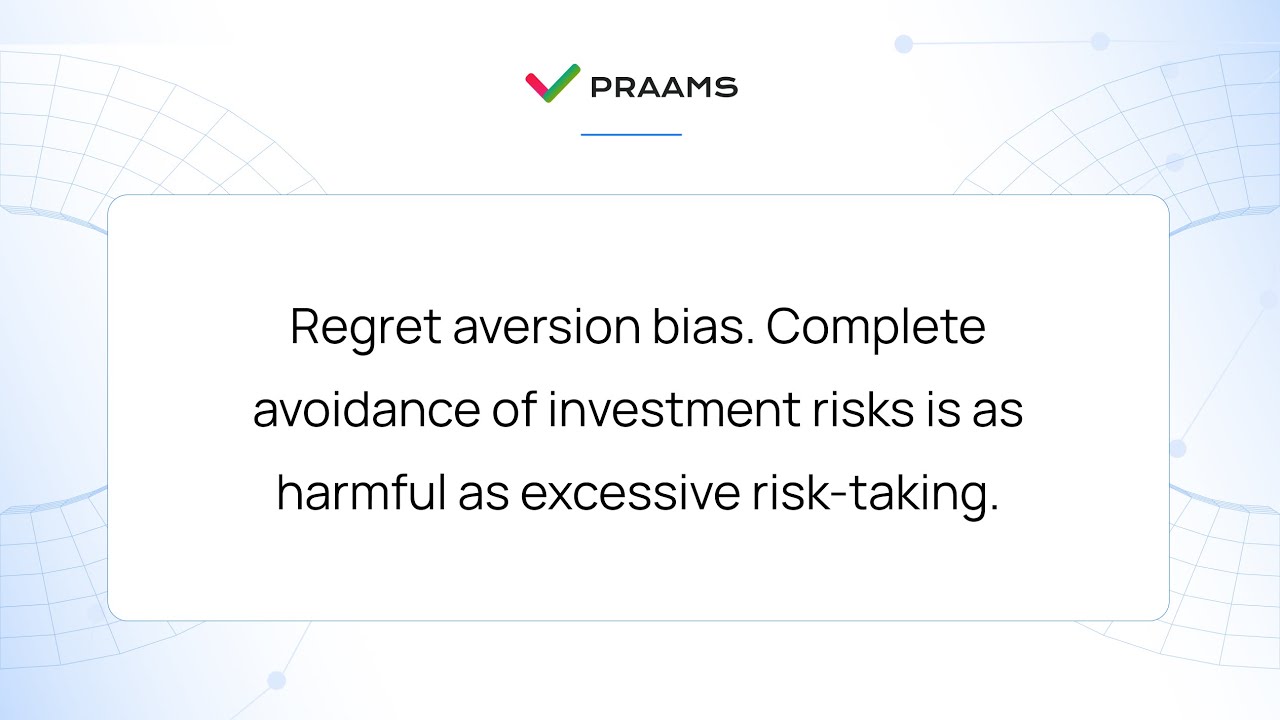 PRAAMS

Regret aversion bias. Complete avoidance of investment risks is as harmful as excessive risk-taking.